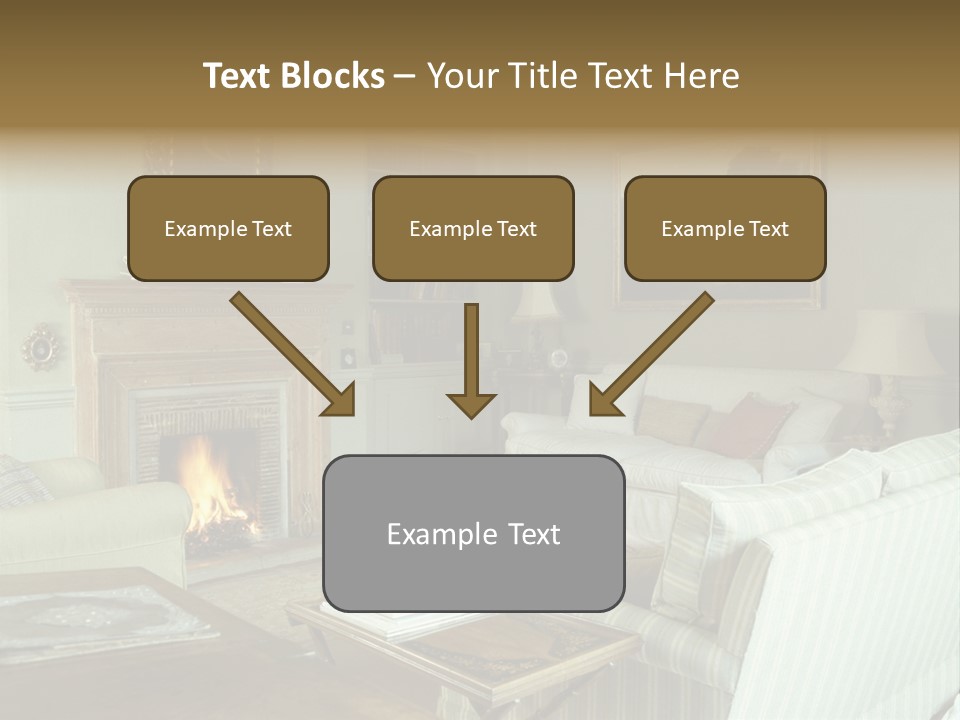 Text Blocks – Your Title Text Here

Example Text

Example Text

Example Text

Example Text